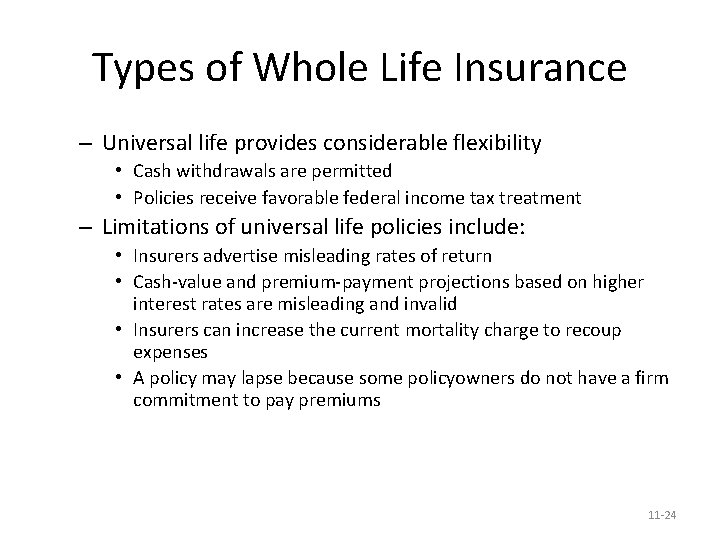 Types of Whole Life Insurance

– Universal life provides considerable flexibility
 • Cash withdrawals are permitted
 • Policies receive favorable federal income tax treatment
– Limitations of universal life policies include:
 • Insurers advertise misleading rates of return
 • Cash-value and premium-payment projections based on higher interest rates are misleading and invalid
 • Insurers can increase the current mortality charge to recoup expenses
 • A policy may lapse because some policyowners do not have a firm commitment to pay premiums

11-24